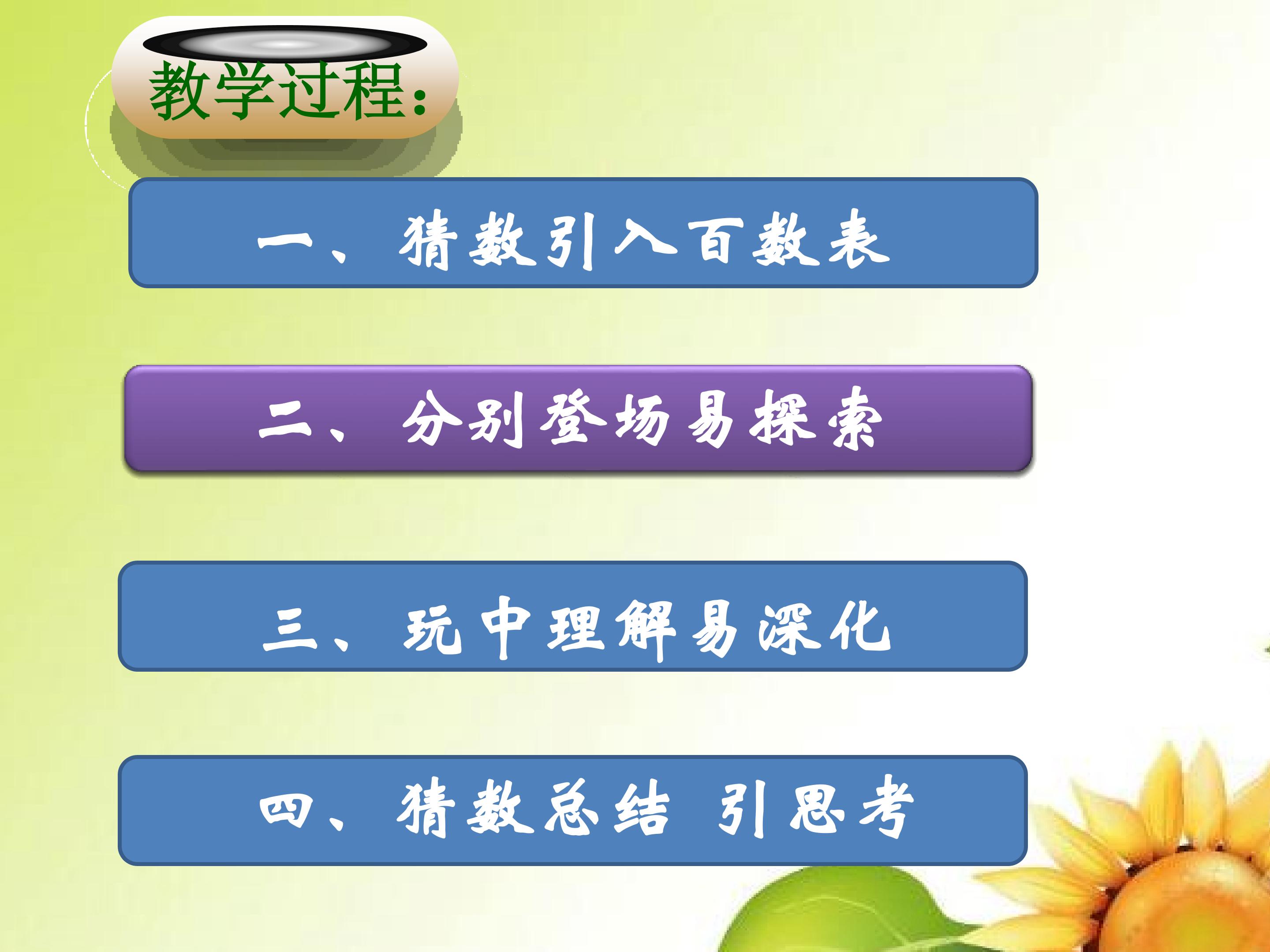 教学过程:

一、猜数引入百数表

二、分别登场易探索

三、玩中理解易深化

四、猜数总结 引思考